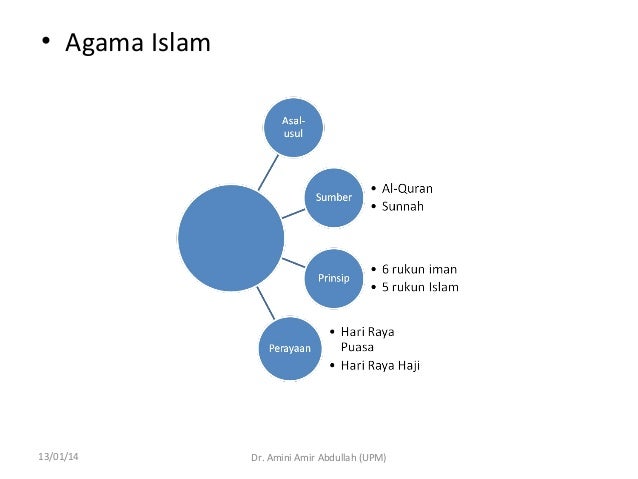 • Agama Islam

Asal-usul

Sumber
• Al-Quran
• Sunnah

Prinsip
• 6 rukun iman
• 5 rukun Islam

Perayaan
• Hari Raya Puasa
• Hari Raya Haji

13/01/14

Dr. Amini Amir Abdullah (UPM)